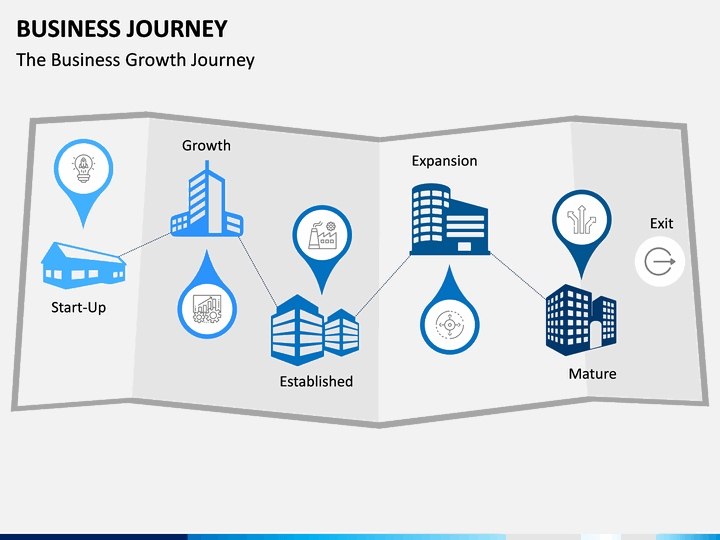 BUSINESS JOURNEY
The Business Growth Journey

Start-Up
Growth
Established
Expansion
Mature
Exit